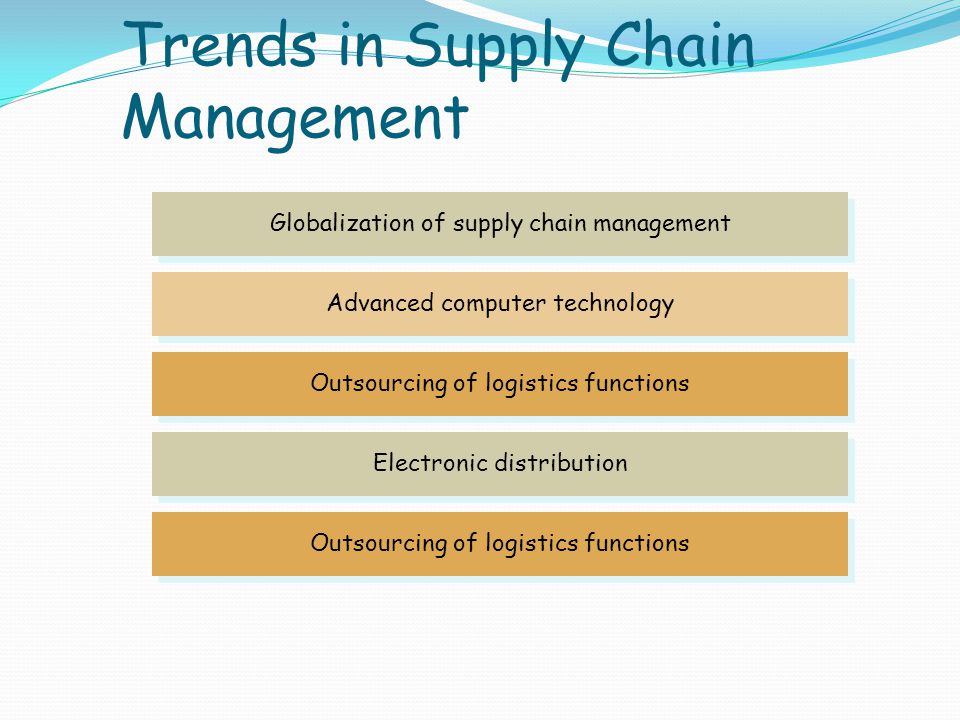 Trends in Supply Chain Management

Globalization of supply chain management

Advanced computer technology

Outsourcing of logistics functions

Electronic distribution

Outsourcing of logistics functions